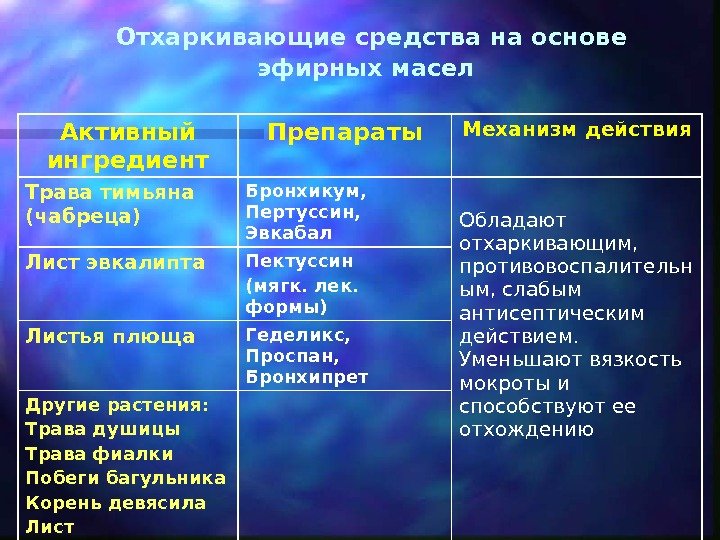 Отхаркивающие средства на основе эфирных масел

| Активный ингредиент | Препараты | Механизм действия |
|---|---|---|
| Трава тимьяна (чабреца) | Бронхикум, Пертуссин, Эвкабал | Обладают отхаркивающим, противовоспалительным, слабым антисептическим действием. Уменьшают вязкость мокроты и способствуют ее отхождению |
| Лист эвкалипта | Пектуссин (мягк. лек. формы) | |
| Листья плюща | Геделикс, Проспан, Бронхипрет | |
| Другие растения: Трава душицы Трава фиалки Побеги багульника Корень девясила Лист | | |